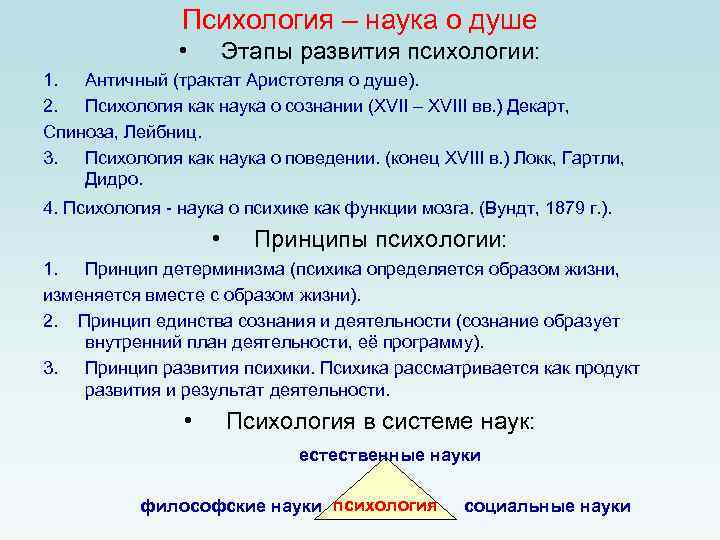 Психология – наука о душе

• Этапы развития психологии:

1. Античный (трактат Аристотеля о душе).

2. Психология как наука о сознании (XVII – XVIII вв.) Декарт, Спиноза, Лейбниц.

3. Психология как наука о поведении. (конец XVIII в.) Локк, Гартли, Дидро.

4. Психология - наука о психике как функции мозга. (Вундт, 1879 г.).

• Принципы психологии:

1. Принцип детерминизма (психика определяется образом жизни, изменяется вместе с образом жизни).

2. Принцип единства сознания и деятельности (сознание образует внутренний план деятельности, её программу).

3. Принцип развития психики. Психика рассматривается как продукт развития и результат деятельности.

• Психология в системе наук:

естественные науки

философские науки психология социальные науки